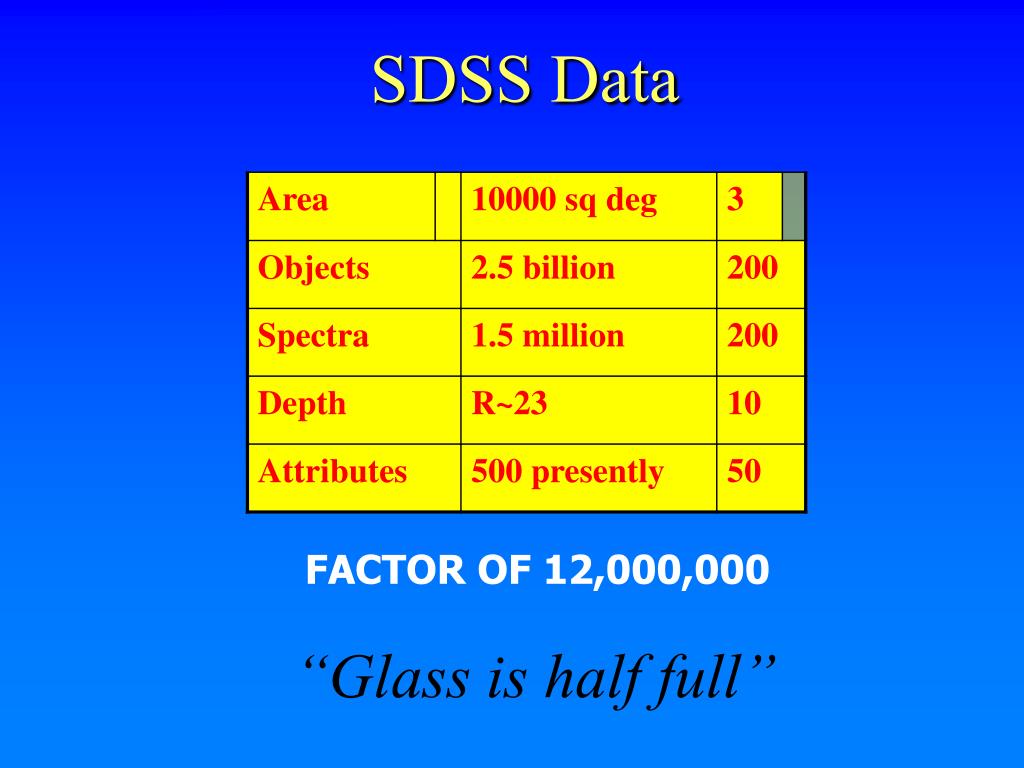 SDSS Data

| Area | 10000 sq deg | 3 |
|---|---|---|
| Objects | 2.5 billion | 200 |
| Spectra | 1.5 million | 200 |
| Depth | R~23 | 10 |
| Attributes | 500 presently | 50 |

FACTOR OF 12,000,000

“Glass is half full”